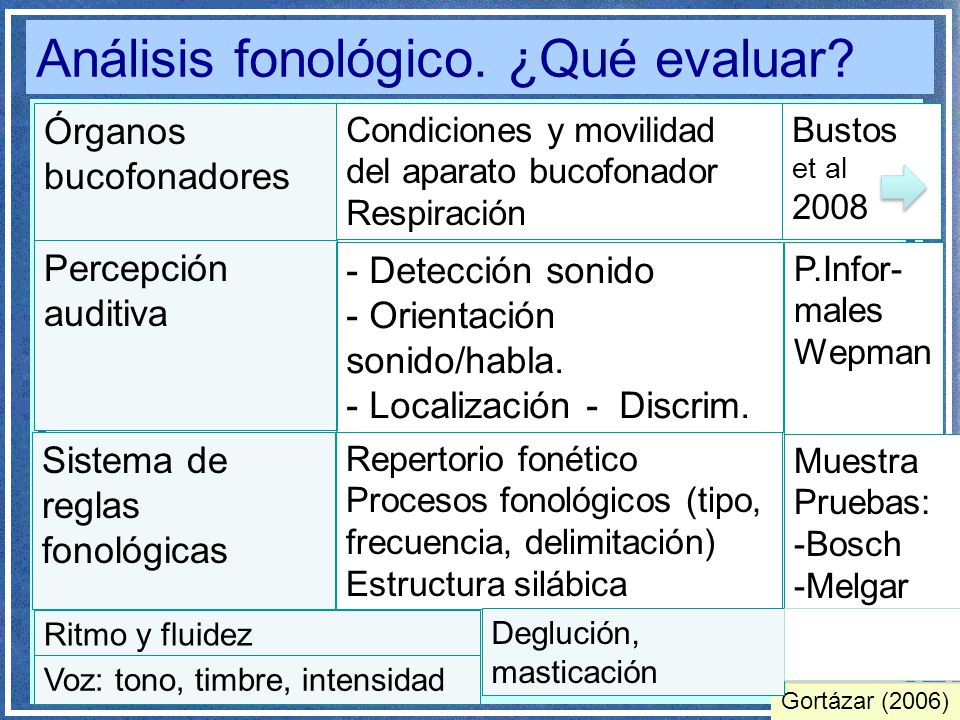 Análisis fonológico. ¿Qué evaluar?

| Órganos bucofonadores | Condiciones y movilidad del aparato bucofonador Respiración | Bustos et al 2008 |
|---|---|---|
| Percepción auditiva | - Detección sonido - Orientación sonido/habla. - Localización - Discrim. | P.Informales Wepman |
| Sistema de reglas fonológicas | Repertorio fonético Procesos fonológicos (tipo, frecuencia, delimitación) Estructura silábica | Muestra Pruebas: -Bosch -Melgar |

Ritmo y fluidez

Voz: tono, timbre, intensidad

Deglución, masticación

Gortázar (2006)